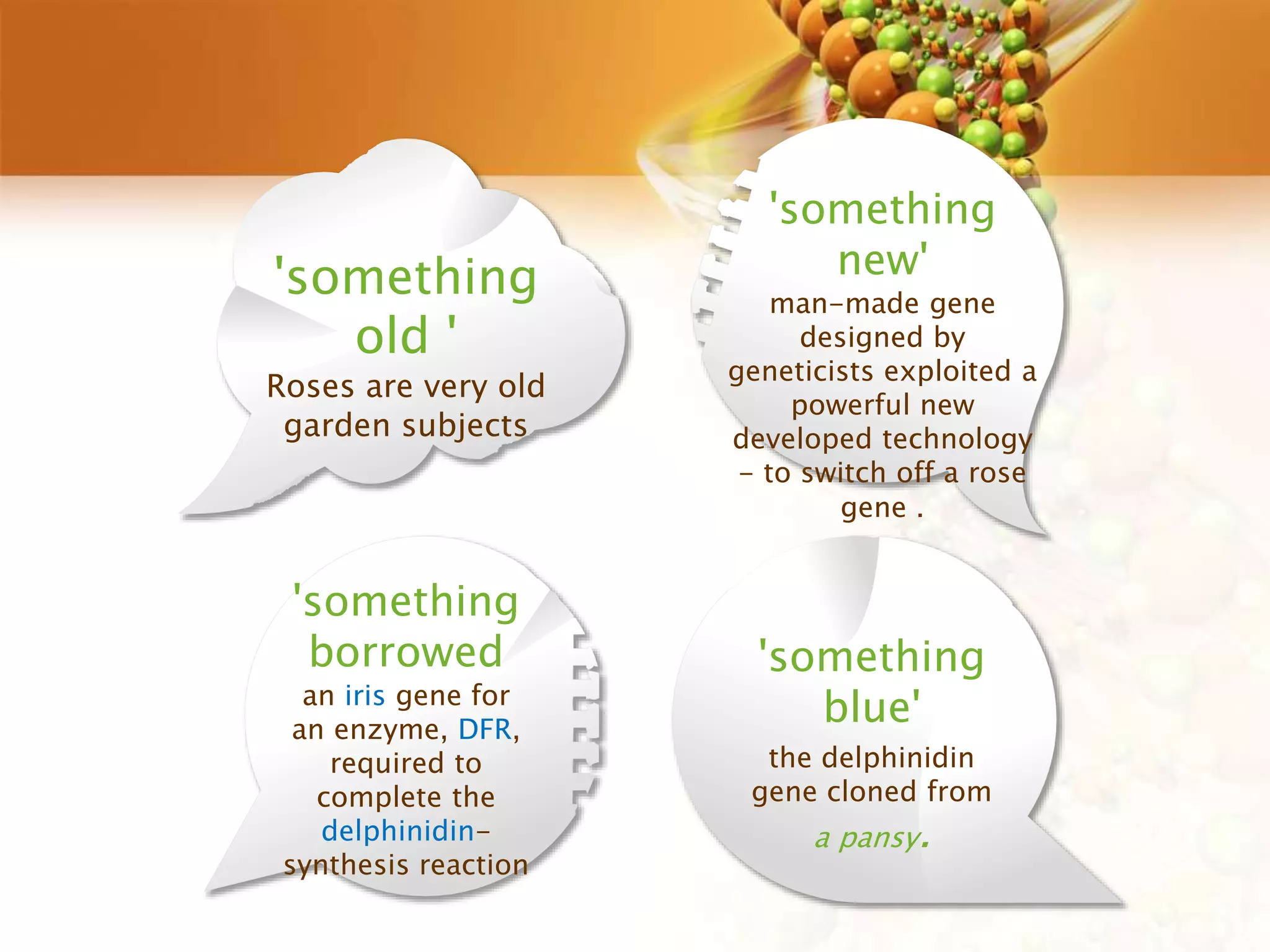 'something old '
Roses are very old garden subjects

'something new'
man-made gene designed by geneticists exploited a powerful new developed technology – to switch off a rose gene .

'something borrowed
an iris gene for an enzyme, DFR, required to complete the delphinidin-synthesis reaction

'something blue'
the delphinidin gene cloned from
a pansy.